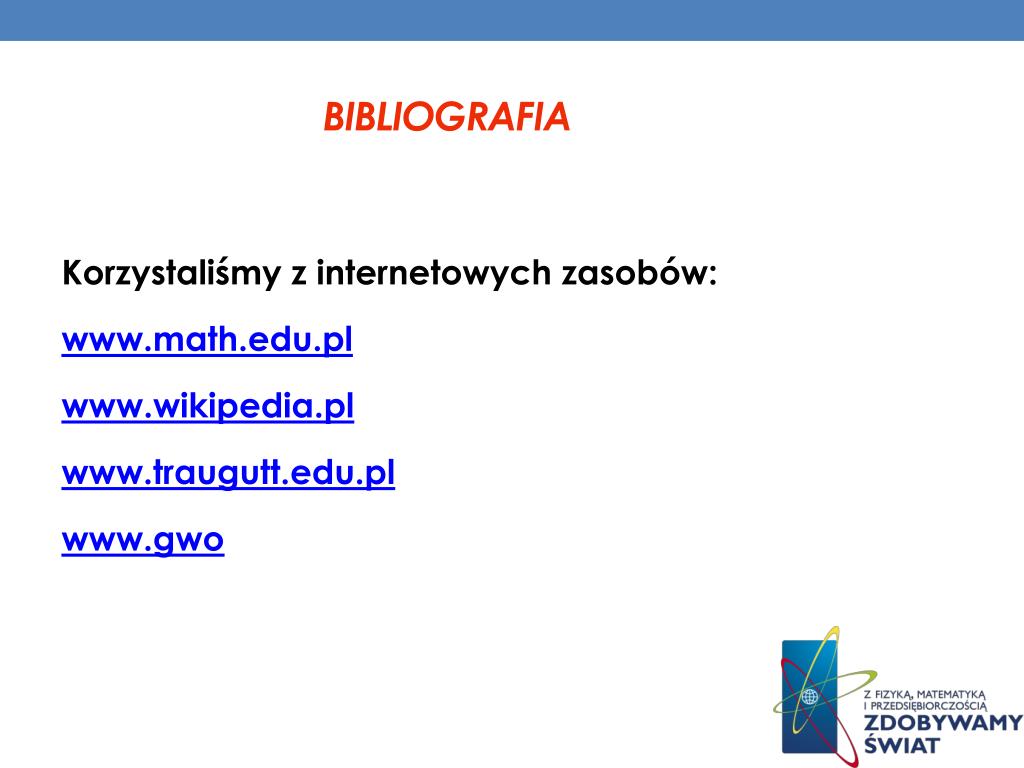 BIBLIOGRAFIA

Korzystaliśmy z internetowych zasobów:

www.math.edu.pl

www.wikipedia.pl

www.traugutt.edu.pl

www.gwo

Z FIZYKĄ, MATEMATYKĄ I PRZEDSIĘBIORCZOŚCIĄ
ZDOBYWAMY ŚWIAT